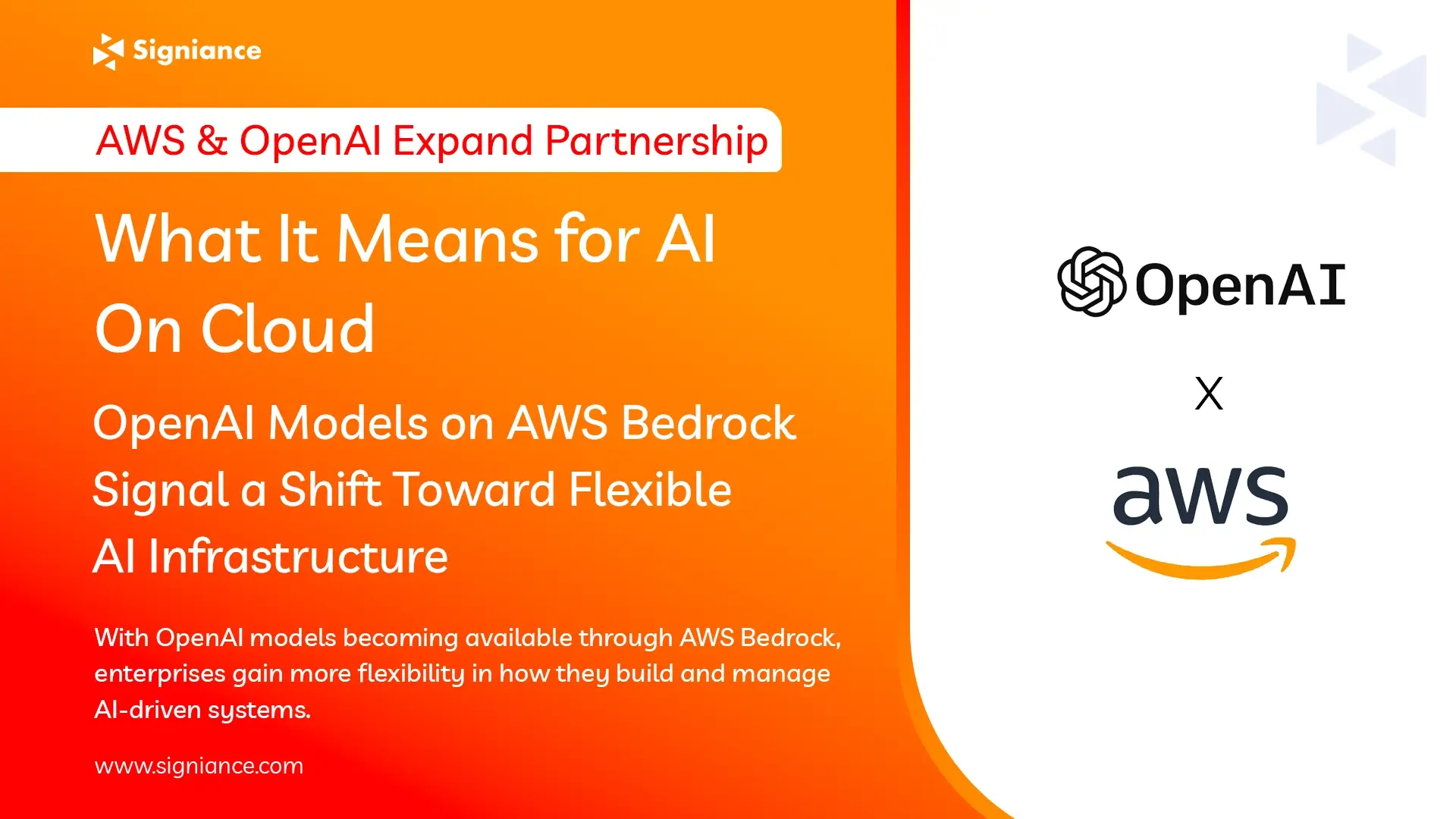 Signiance

AWS & OpenAI Expand Partnership

What It Means for AI On Cloud

OpenAI Models on AWS Bedrock Signal a Shift Toward Flexible AI Infrastructure

With OpenAI models becoming available through AWS Bedrock, enterprises gain more flexibility in how they build and manage AI-driven systems.

www.signiance.com

OpenAI

X

aws